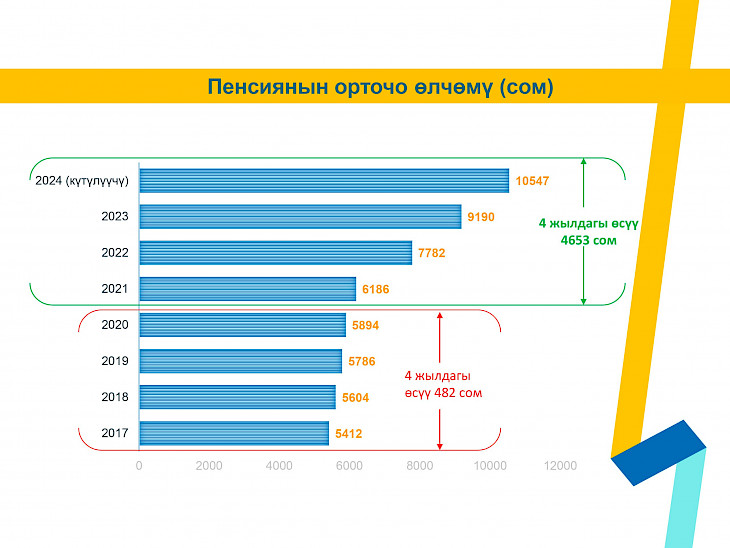 Пенсиянын орточо өлчөмү (сом)

2024 (күтүлүүчү) 10547
2023 9190
2022 7782
2021 6186

4 жылдагы өсүү 4653 сом

2020 5894
2019 5786
2018 5604
2017 5412

4 жылдагы өсүү 482 сом

0 2000 4000 6000 8000 10000 12000